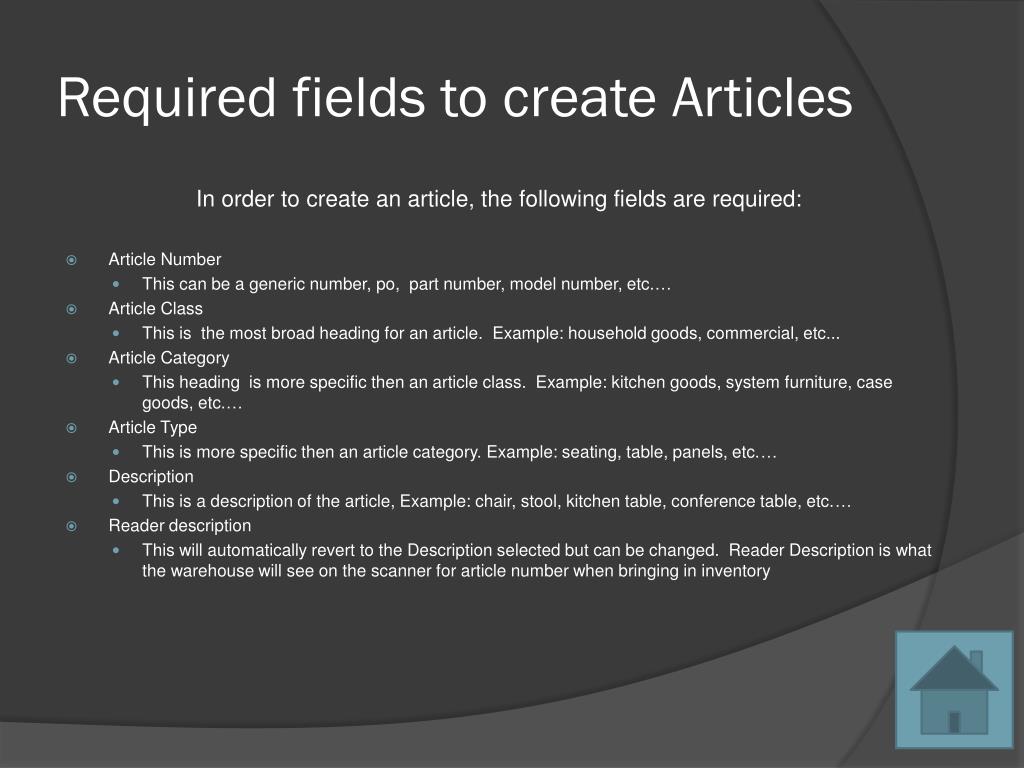 Required fields to create Articles

In order to create an article, the following fields are required:

Article Number
This can be a generic number, po, part number, model number, etc.…
Article Class
This is the most broad heading for an article. Example: household goods, commercial, etc...
Article Category
This heading is more specific then an article class. Example: kitchen goods, system furniture, case goods, etc.…
Article Type
This is more specific then an article category. Example: seating, table, panels, etc.…
Description
This is a description of the article, Example: chair, stool, kitchen table, conference table, etc.…
Reader description
This will automatically revert to the Description selected but can be changed. Reader Description is what the warehouse will see on the scanner for article number when bringing in inventory